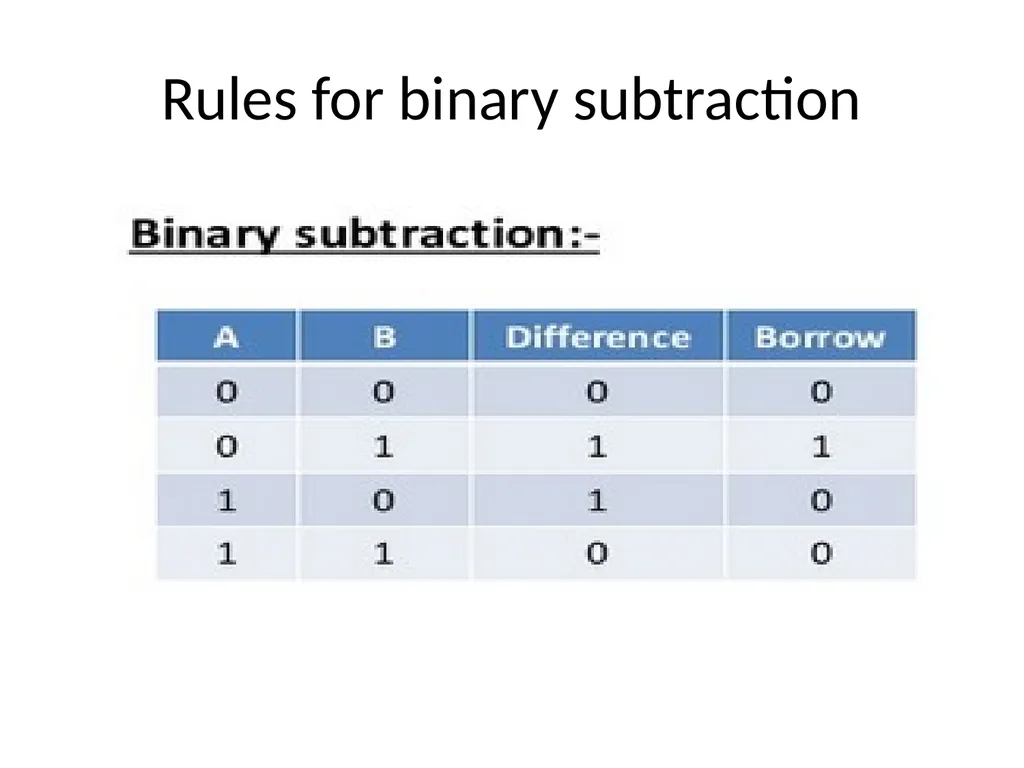 Rules for binary subtraction

Binary subtraction:-

| A | B | Difference | Borrow |
|---|---|---|---|
| 0 | 0 | 0 | 0 |
| 0 | 1 | 1 | 1 |
| 1 | 0 | 1 | 0 |
| 1 | 1 | 0 | 0 |